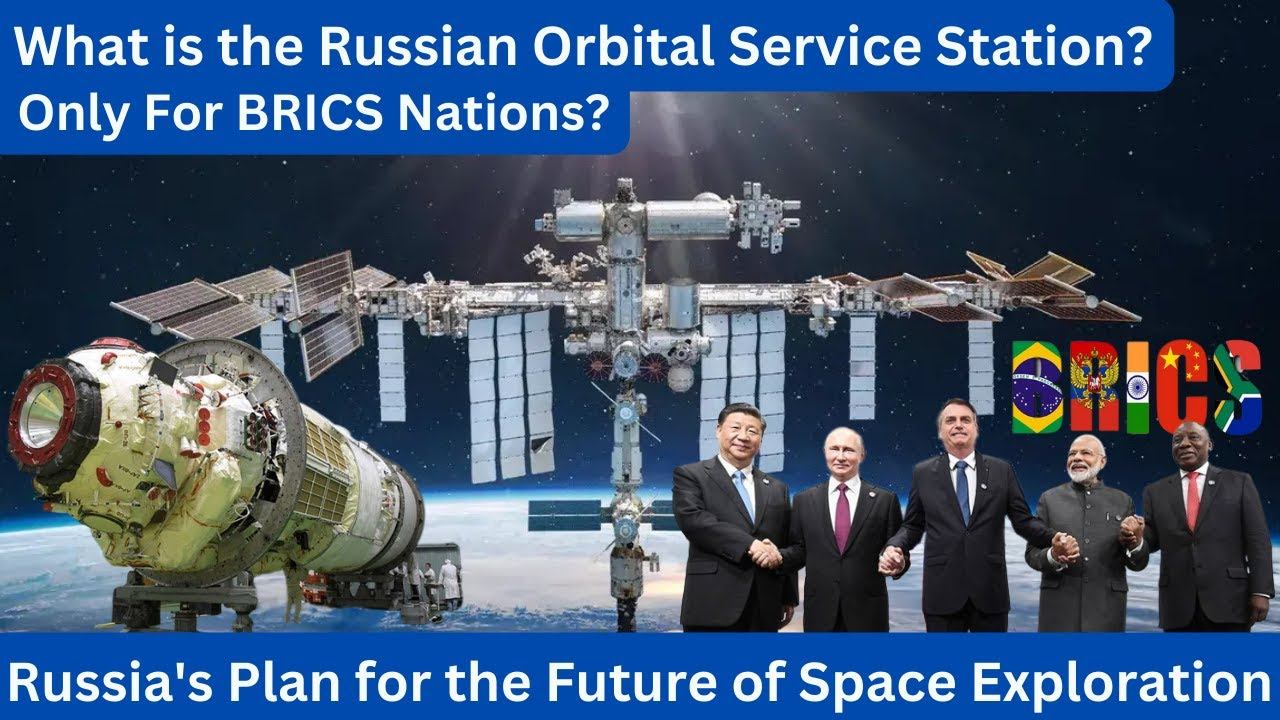 What is the Russian Orbital Service Station?
Only For BRICS Nations?

BRICS

Russia's Plan for the Future of Space Exploration